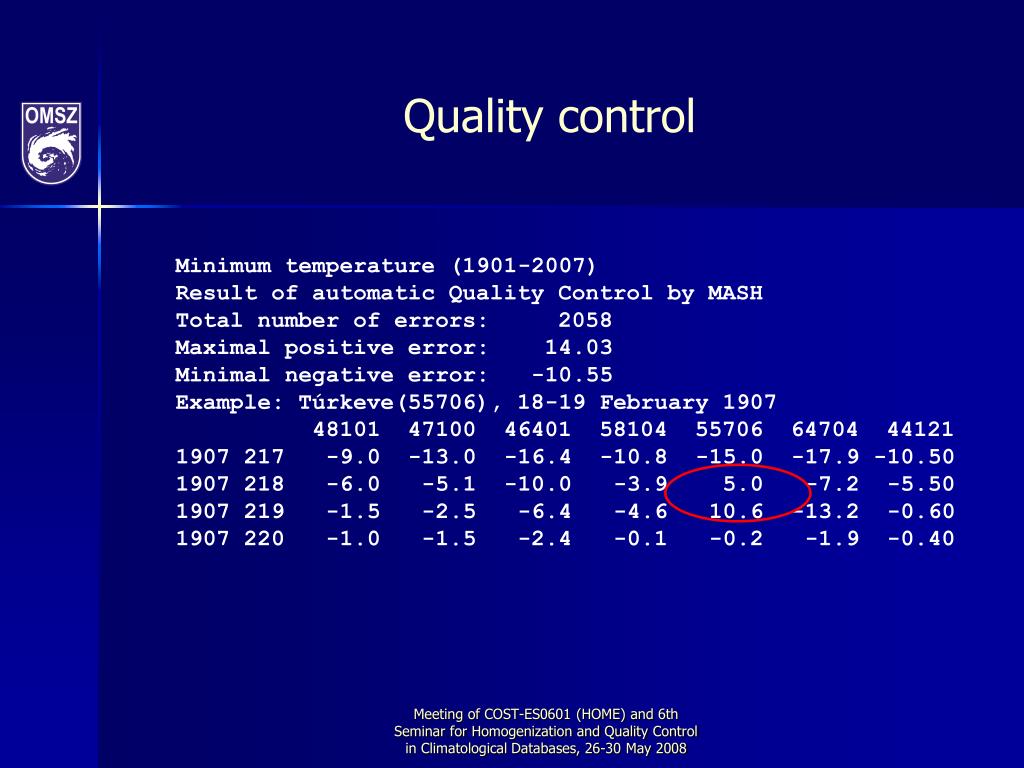 OMSZ

Quality control

Minimum temperature (1901-2007)
Result of automatic Quality Control by MASH
Total number of errors: 2058
Maximal positive error: 14.03
Minimal negative error: -10.55
Example: Túrkeve(55706), 18-19 February 1907

| | 48101 | 47100 | 46401 | 58104 | 55706 | 64704 | 44121 |
|---|---|---|---|---|---|---|---|
| 1907 217 | -9.0 | -13.0 | -16.4 | -10.8 | -15.0 | -17.9 | -10.50 |
| 1907 218 | -6.0 | -5.1 | -10.0 | -3.9 | 5.0 | -7.2 | -5.50 |
| 1907 219 | -1.5 | -2.5 | -6.4 | -4.6 | 10.6 | -13.2 | -0.60 |
| 1907 220 | -1.0 | -1.5 | -2.4 | -0.1 | -0.2 | -1.9 | -0.40 |

Meeting of COST-ES0601 (HOME) and 6th
Seminar for Homogenization and Quality Control
in Climatological Databases, 26-30 May 2008